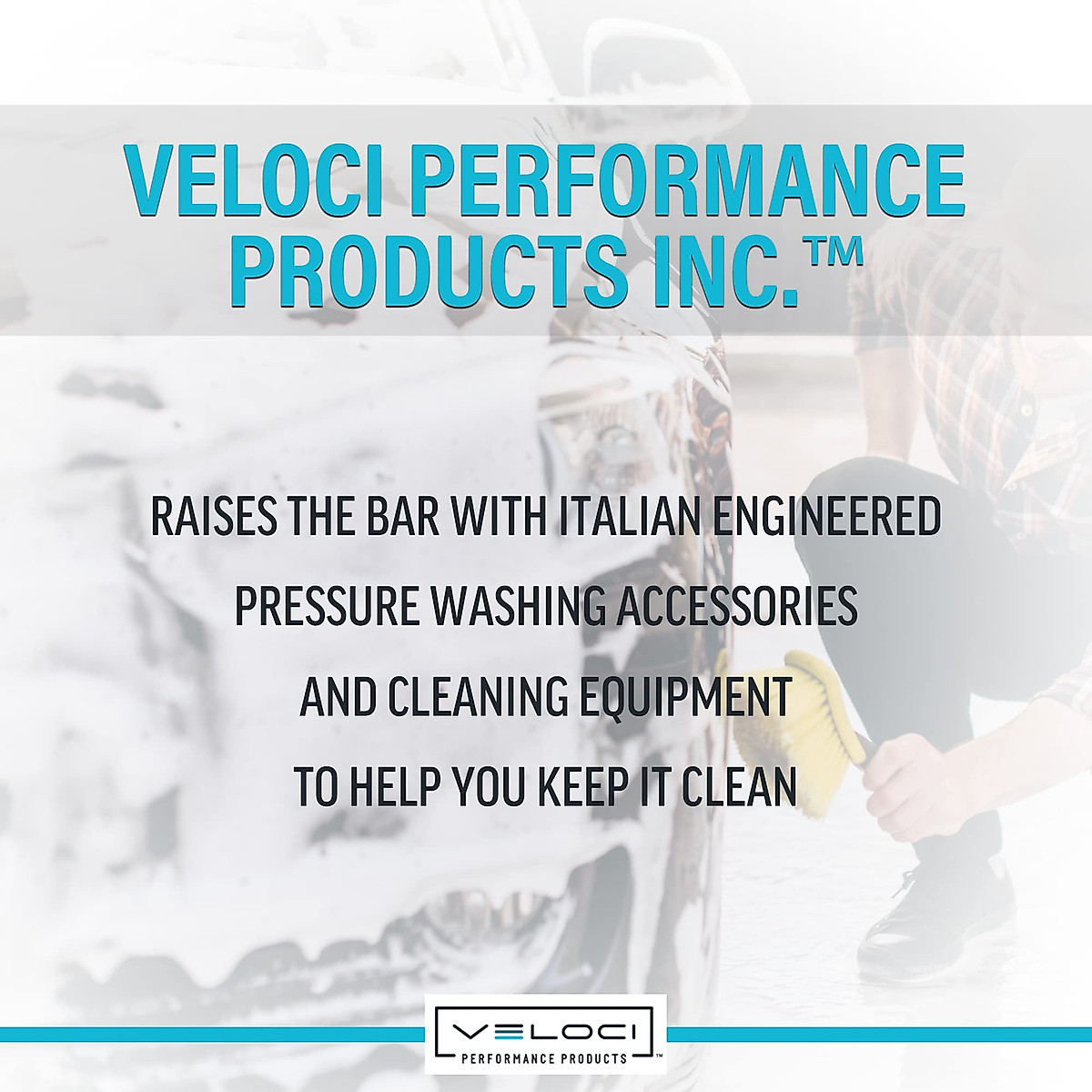 VELOCI PERFORMANCE PRODUCTS INC.™

RAISES THE BAR WITH ITALIAN ENGINEERED PRESSURE WASHING ACCESSORIES AND CLEANING EQUIPMENT TO HELP YOU KEEP IT CLEAN

VELOCI
PERFORMANCE PRODUCTS™